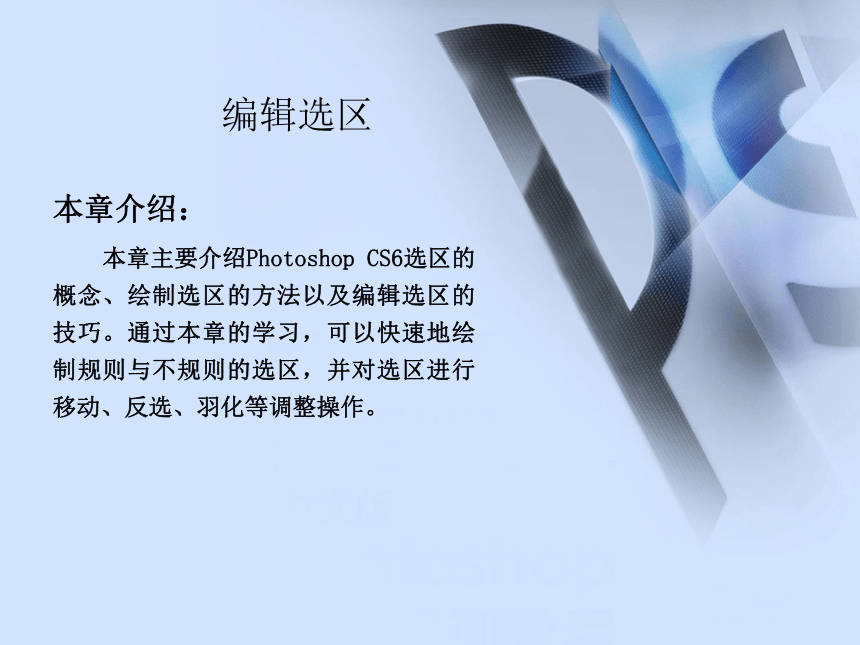 编辑选区

本章介绍：

本章主要介绍Photoshop CS6选区的概念、绘制选区的方法以及编辑选区的技巧。通过本章的学习，可以快速地绘制规则与不规则的选区，并对选区进行移动、反选、羽化等调整操作。